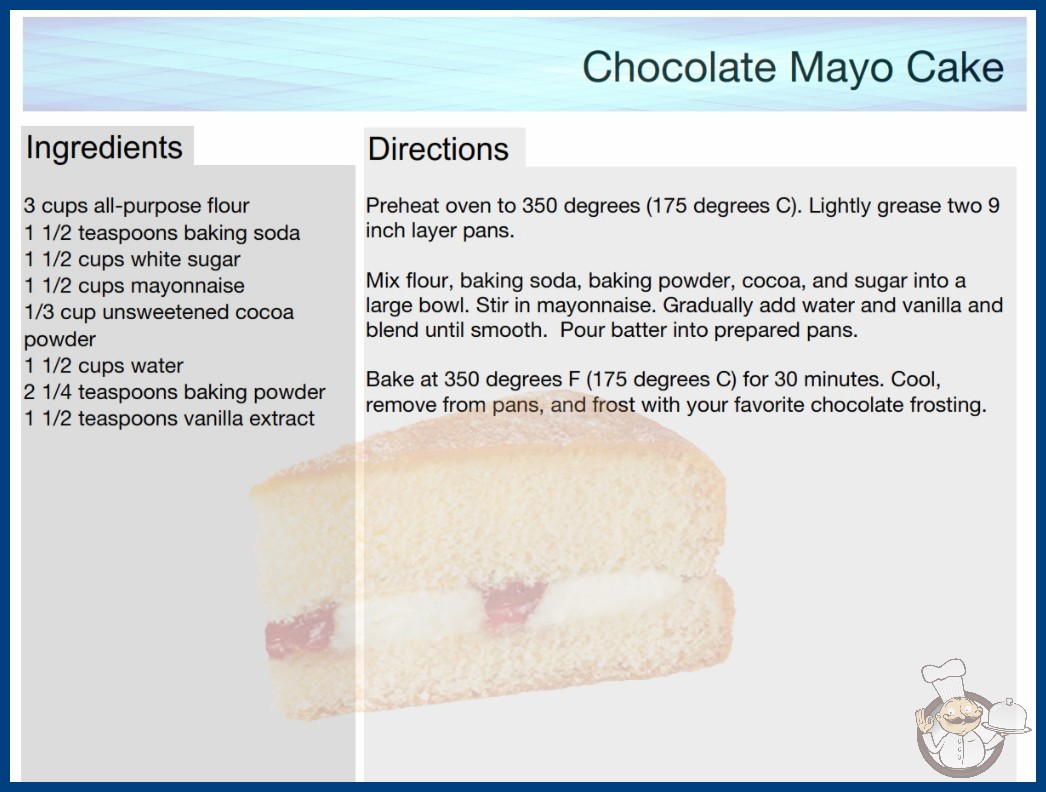 Chocolate Mayo Cake

Ingredients

3 cups all-purpose flour
1 1/2 teaspoons baking soda
1 1/2 cups white sugar
1 1/2 cups mayonnaise
1/3 cup unsweetened cocoa powder
1 1/2 cups water
2 1/4 teaspoons baking powder
1 1/2 teaspoons vanilla extract

Directions

Preheat oven to 350 degrees (175 degrees C). Lightly grease two 9 inch layer pans.

Mix flour, baking soda, baking powder, cocoa, and sugar into a large bowl. Stir in mayonnaise. Gradually add water and vanilla and blend until smooth. Pour batter into prepared pans.

Bake at 350 degrees F (175 degrees C) for 30 minutes. Cool, remove from pans, and frost with your favorite chocolate frosting.